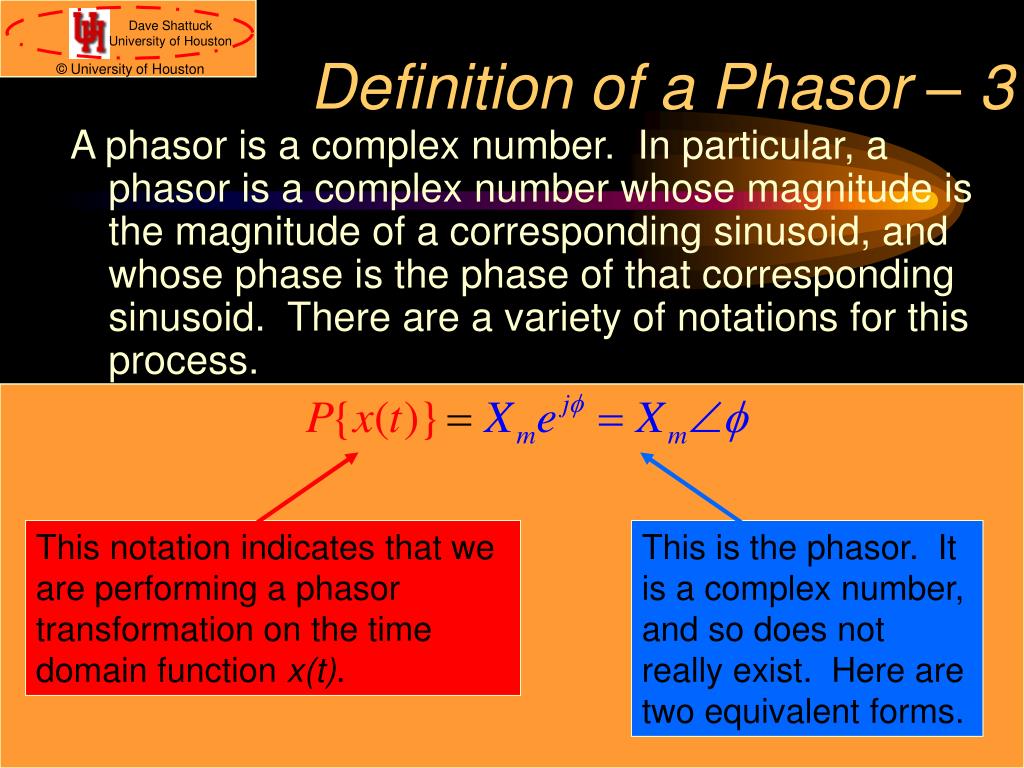 UH

Dave Shattuck
University of Houston

© University of Houston

Definition of a Phasor – 3

A phasor is a complex number. In particular, a phasor is a complex number whose magnitude is the magnitude of a corresponding sinusoid, and whose phase is the phase of that corresponding sinusoid. There are a variety of notations for this process.

$P\{x(t)\} = X_m e^{j\phi} = X_m \angle \phi$

This notation indicates that we are performing a phasor transformation on the time domain function x(t).

This is the phasor. It is a complex number, and so does not really exist. Here are two equivalent forms.